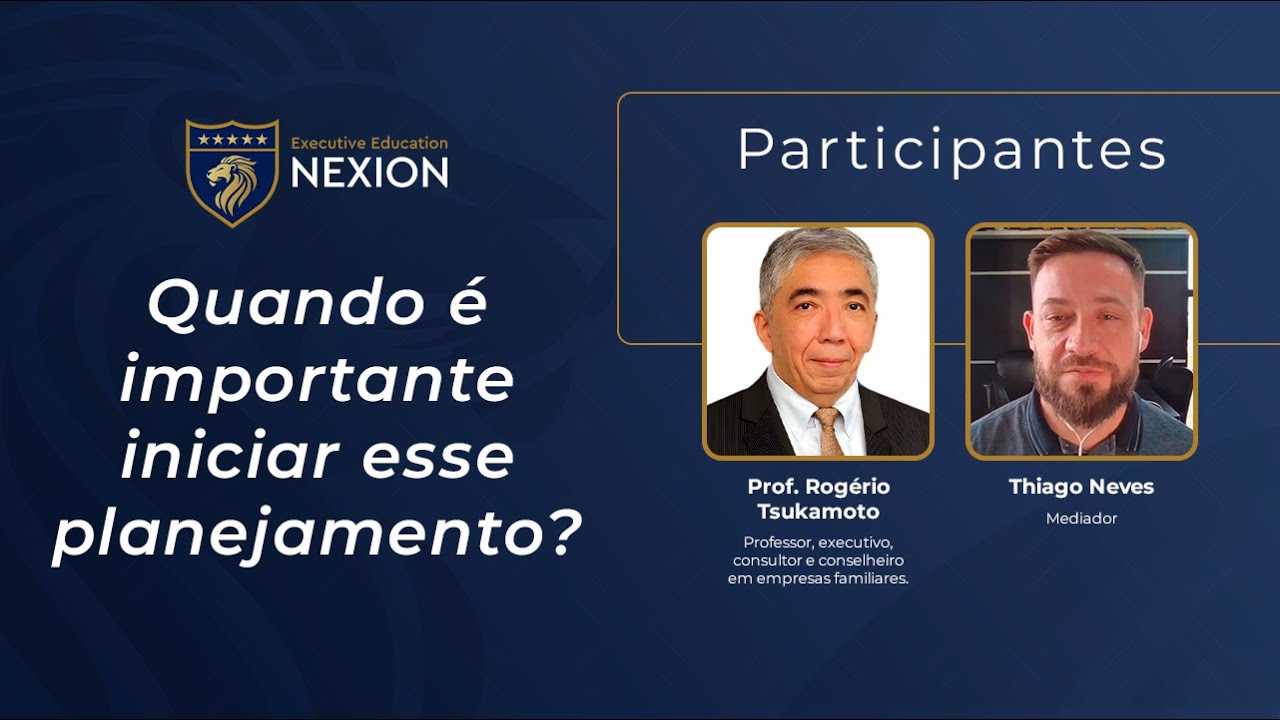 Executive Education
NEXION

Quando é importante iniciar esse planejamento?

Participantes

Prof. Rogério Tsukamoto
Professor, executivo, consultor e conselheiro em empresas familiares.

Thiago Neves
Mediador